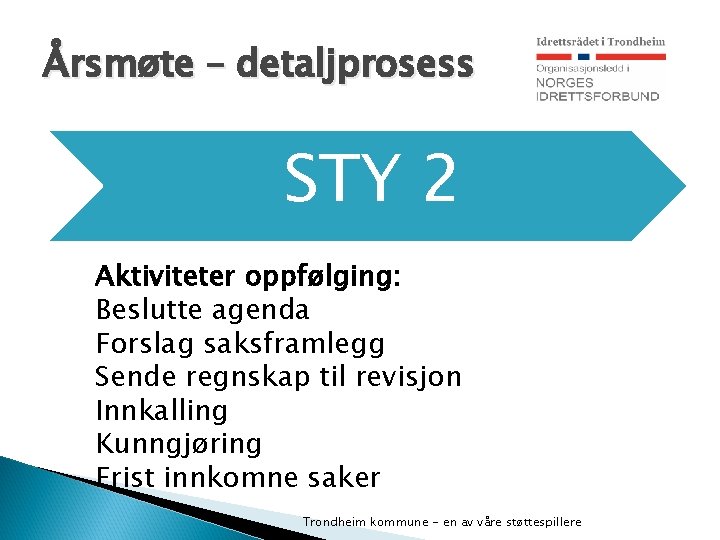 Årsmøte – detaljprosess

Idrettsrådet i Trondheim
Organisasjonsledd i
NORGES
IDRETTSFORBUND

STY 2

Aktiviteter oppfølging:
Beslutte agenda
Forslag saksframlegg
Sende regnskap til revisjon
Innkalling
Kunngjøring
Frist innkomne saker

Trondheim kommune – en av våre støttespillere